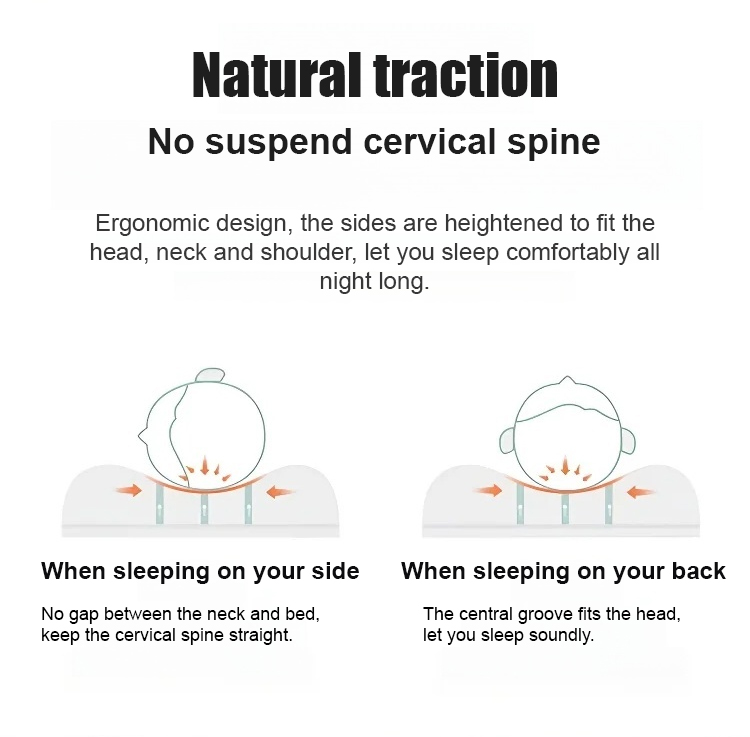 Natural traction

No suspend cervical spine

Ergonomic design, the sides are heightened to fit the head, neck and shoulder, let you sleep comfortably all night long.

When sleeping on your side

No gap between the neck and bed, keep the cervical spine straight.

When sleeping on your back

The central groove fits the head, let you sleep soundly.